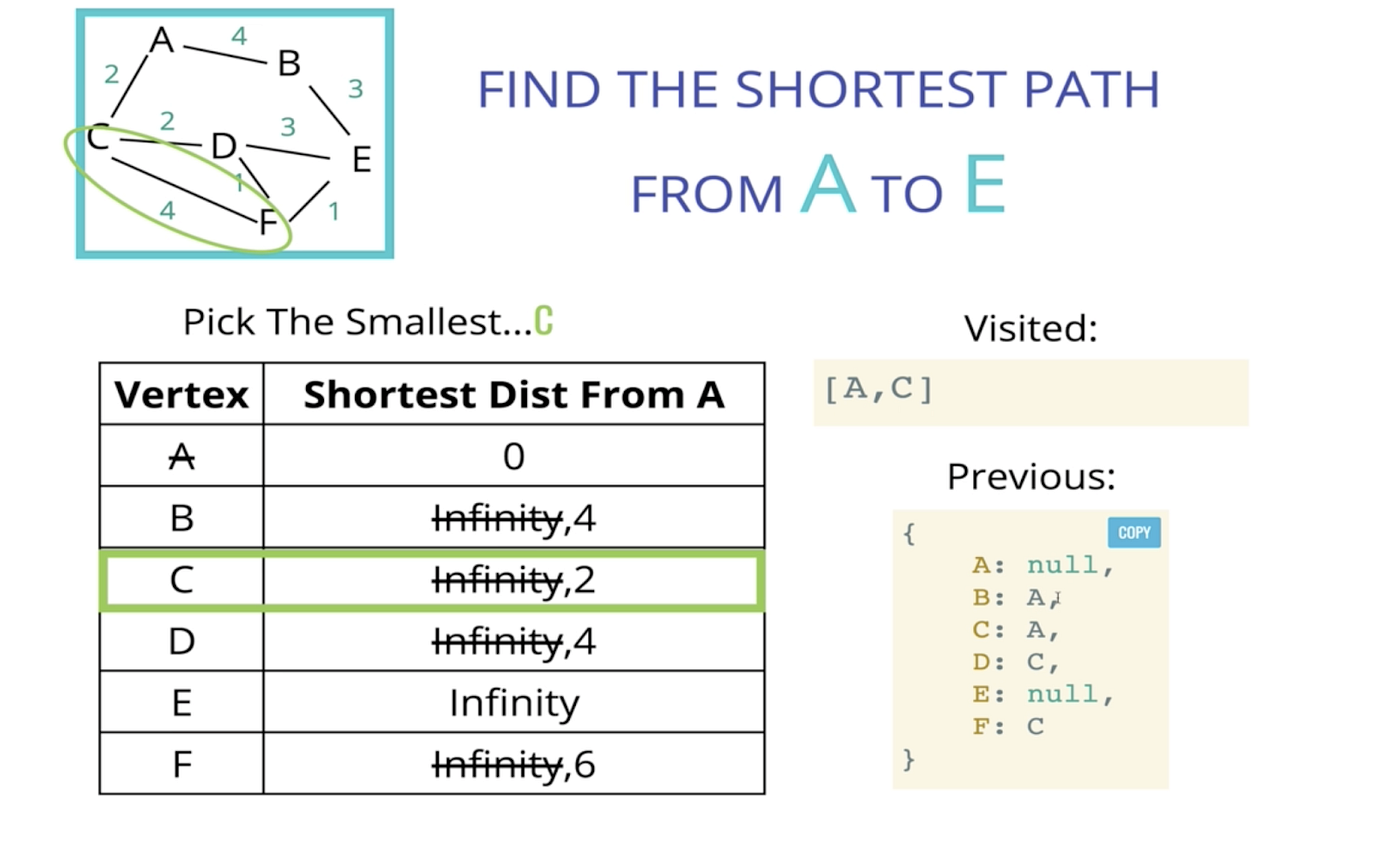 A 4 B 2 3 C 2 D 3 E 1 4 F 1

FIND THE SHORTEST PATH FROM A TO E

Pick The Smallest...C

| Vertex | Shortest Dist From A |
|---|---|
| ~~A~~ | 0 |
| B | ~~Infinity~~,4 |
| C | ~~Infinity~~,2 |
| D | ~~Infinity~~,4 |
| E | Infinity |
| F | ~~Infinity~~,6 |

Visited:

[A,C]

Previous:

COPY

{
A: null,
B: A,
C: A,
D: C,
E: null,
F: C
}